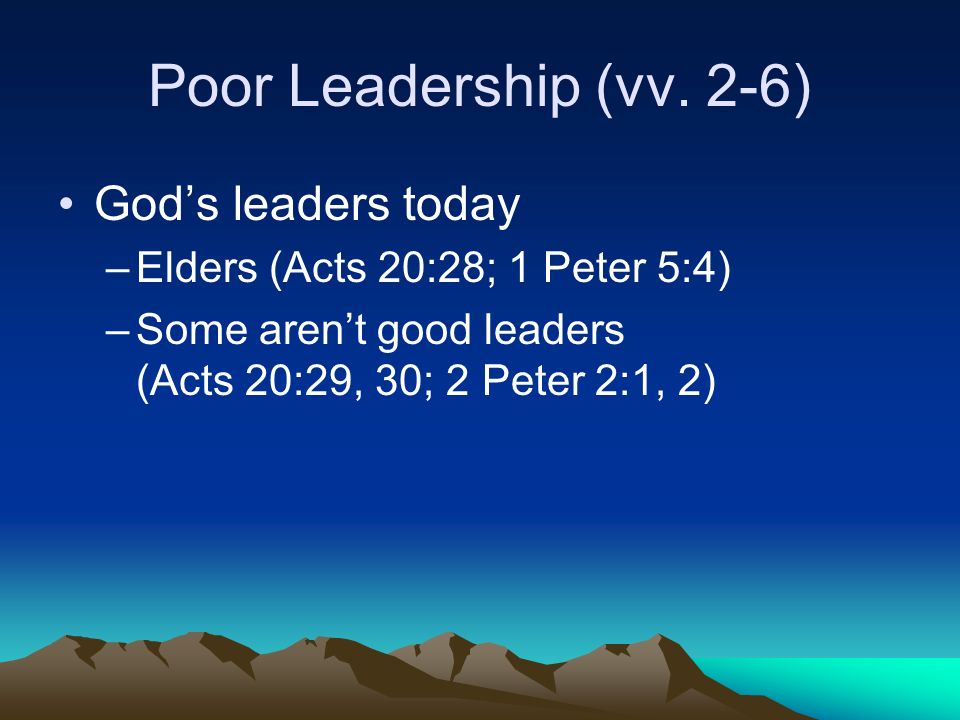 Poor Leadership (vv. 2-6)

• God’s leaders today
– Elders (Acts 20:28; 1 Peter 5:4)
– Some aren’t good leaders (Acts 20:29, 30; 2 Peter 2:1, 2)